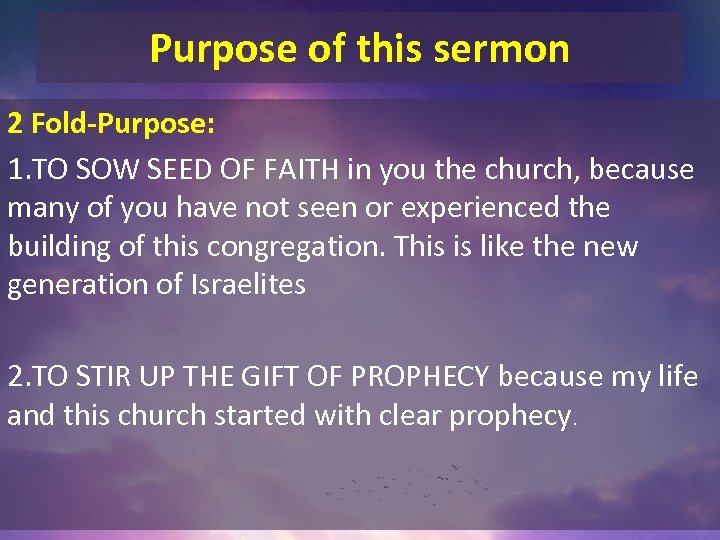 Purpose of this sermon

2 Fold-Purpose:

1.TO SOW SEED OF FAITH in you the church, because many of you have not seen or experienced the building of this congregation. This is like the new generation of Israelites

2.TO STIR UP THE GIFT OF PROPHECY because my life and this church started with clear prophecy.